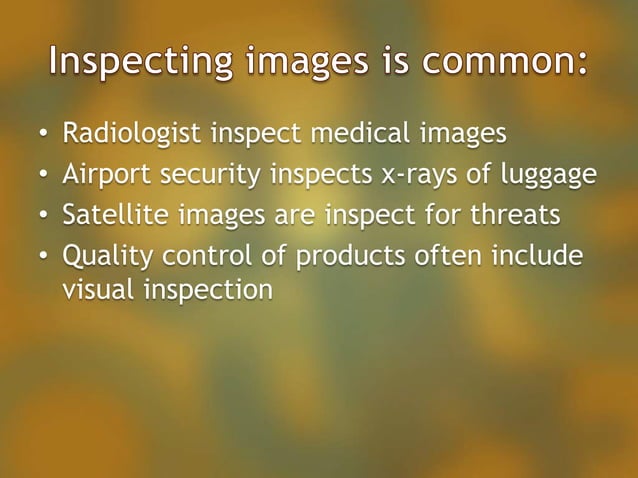 Inspecting images is common:

• Radiologist inspect medical images
• Airport security inspects x-rays of luggage
• Satellite images are inspect for threats
• Quality control of products often include visual inspection